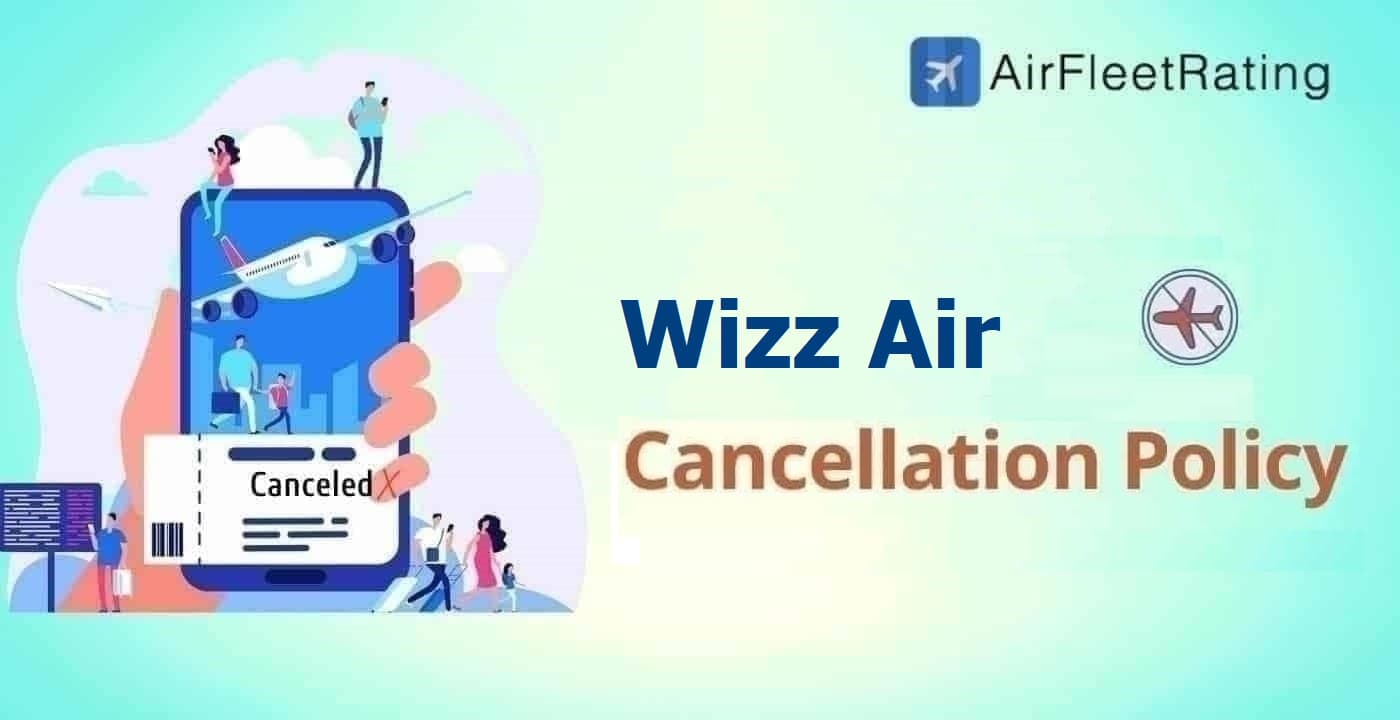 AirFleetRating

Canceled

Wizz Air

Cancellation Policy